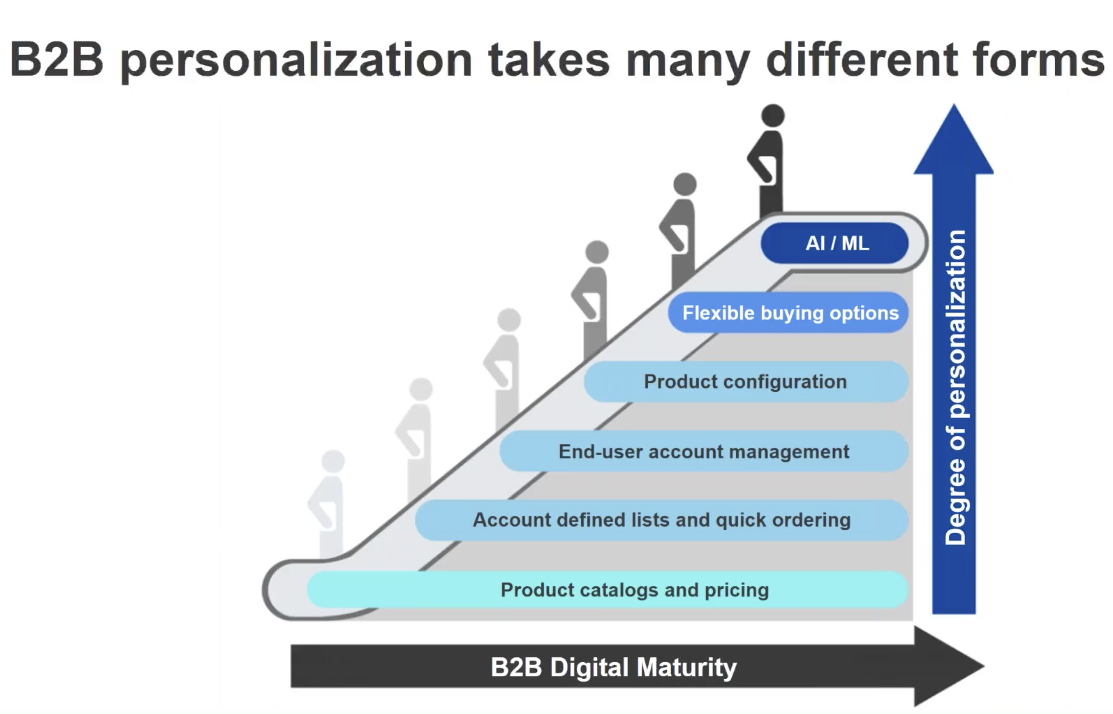 B2B personalization takes many different forms

AI / ML

Flexible buying options

Product configuration

End-user account management

Account defined lists and quick ordering

Product catalogs and pricing

Degree of personalization

B2B Digital Maturity